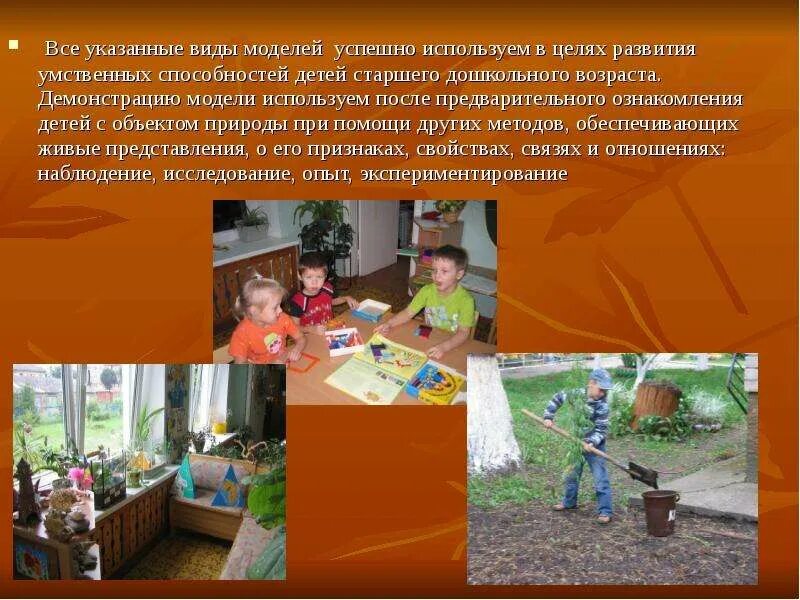 Все указанные виды моделей успешно используем в целях развития умственных способностей детей старшего дошкольного возраста. Демонстрацию модели используем после предварительного ознакомления детей с объектом природы при помощи других методов, обеспечивающих живые представления, о его признаках, свойствах, связях и отношениях: наблюдение, исследование, опыт, экспериментирование